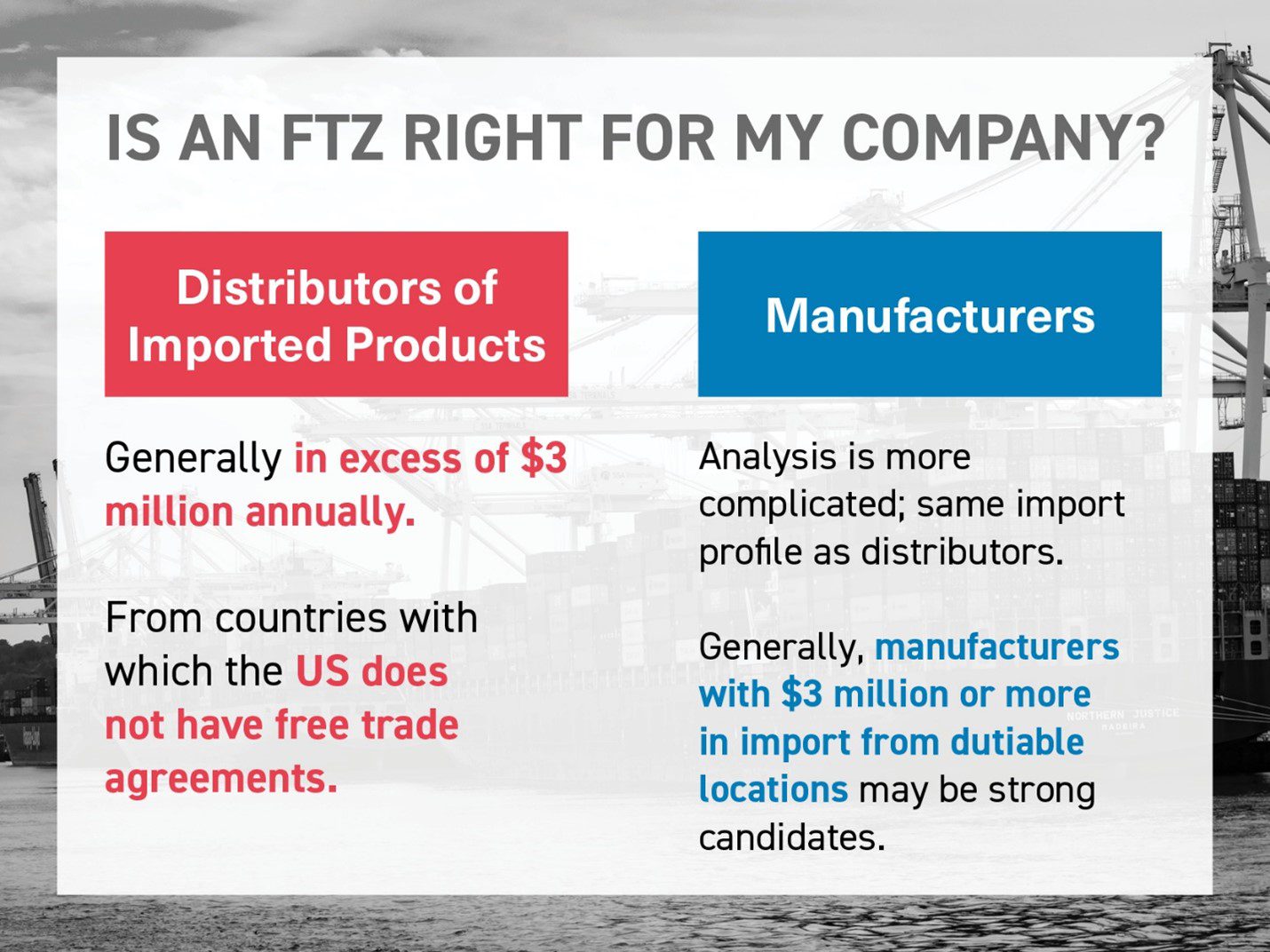 IS AN FTZ RIGHT FOR MY COMPANY?

Distributors of Imported Products

Generally in excess of $3 million annually.

From countries with which the US does not have free trade agreements.

Manufacturers

Analysis is more complicated; same import profile as distributors.

Generally, manufacturers with $3 million or more in import from dutiable locations may be strong candidates.

NORTHERN JUSTICE
MADEIRA